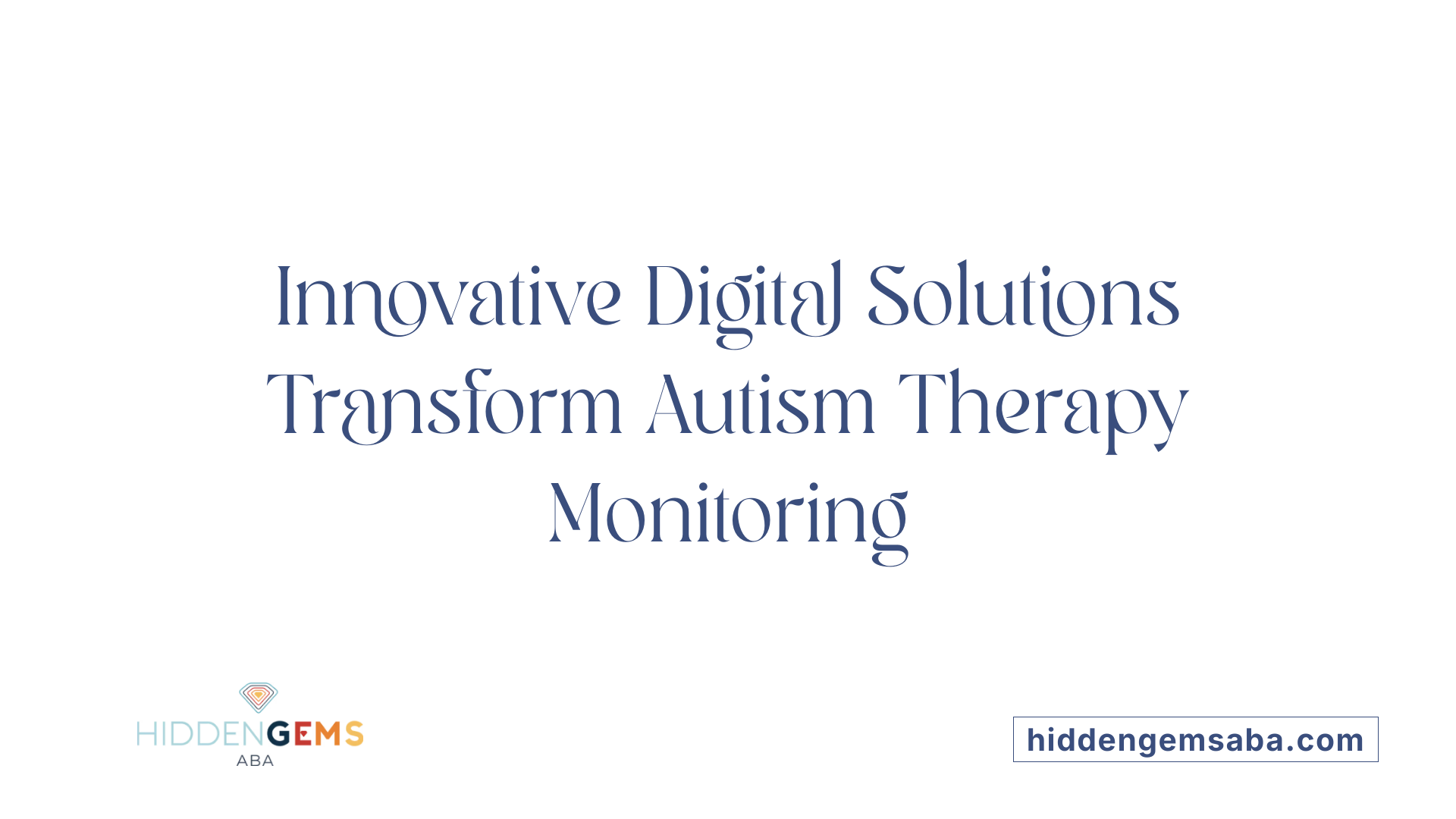 Innovative Digital Solutions Transform Autism Therapy Monitoring

HIDDENGEMS
ABA

hiddengemsaba.com